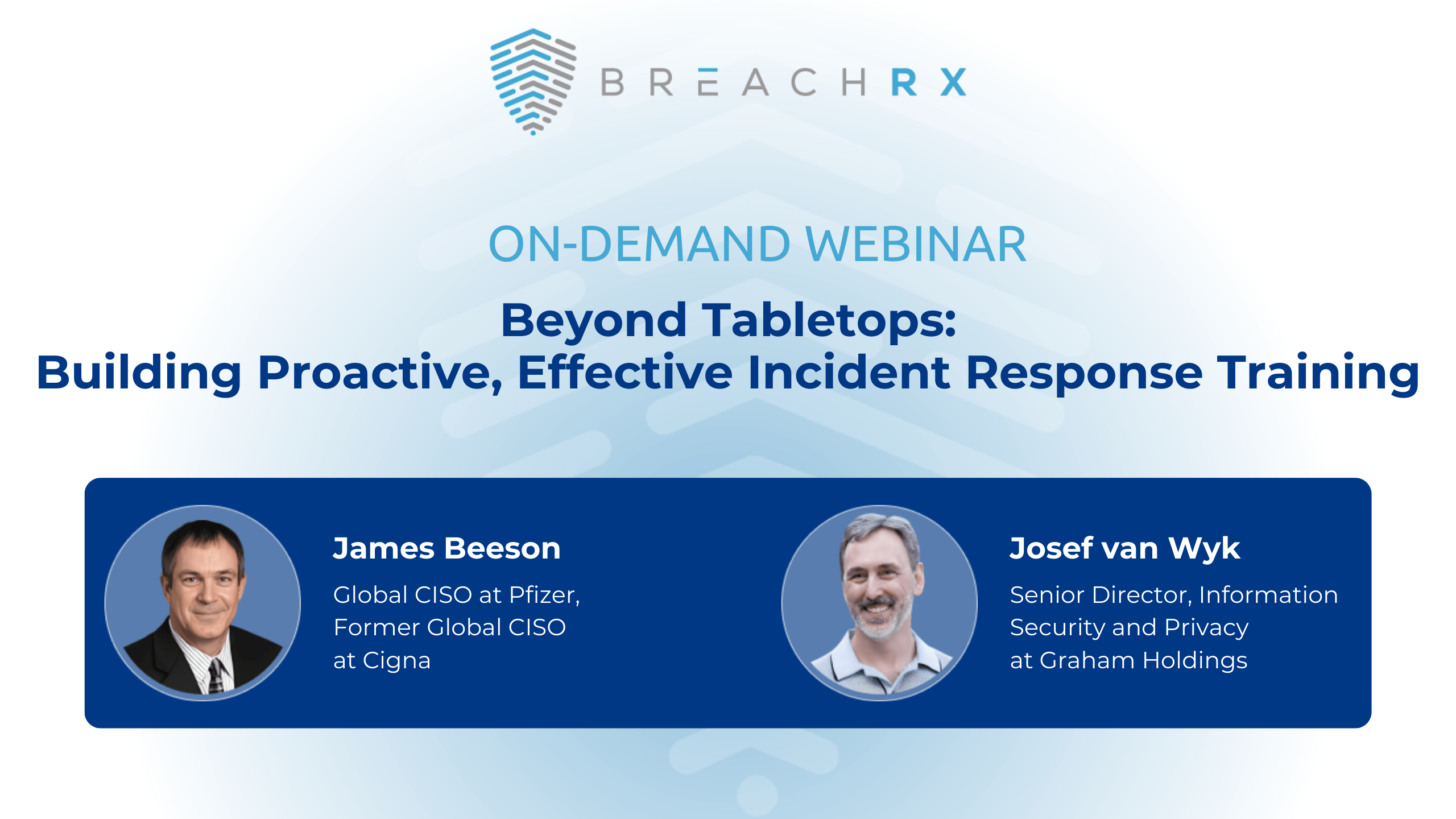 BREACHRX

ON-DEMAND WEBINAR

Beyond Tabletops:
Building Proactive, Effective Incident Response Training

James Beeson

Global CISO at Pfizer, Former Global CISO at Cigna

Josef van Wyk

Senior Director, Information Security and Privacy at Graham Holdings